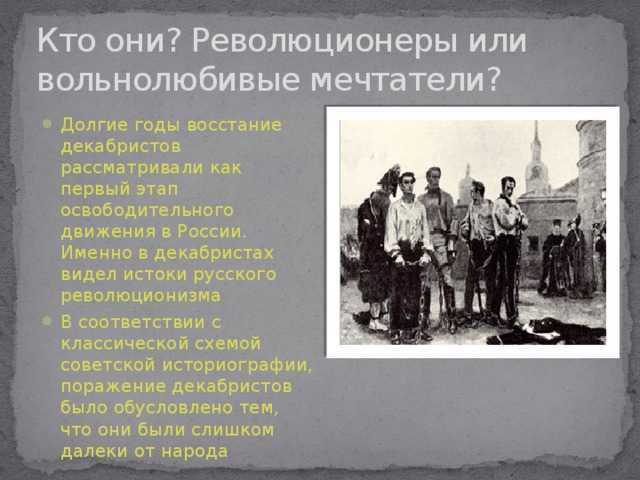 Кто они? Революционеры или вольнолюбивые мечтатели?

Долгие годы восстание декабристов рассматривали как первый этап освободительного движения в России. Именно в декабристах видел истоки русского революционизма

В соответствии с классической схемой советской историографии, поражение декабристов было обусловлено тем, что они были слишком далеки от народа